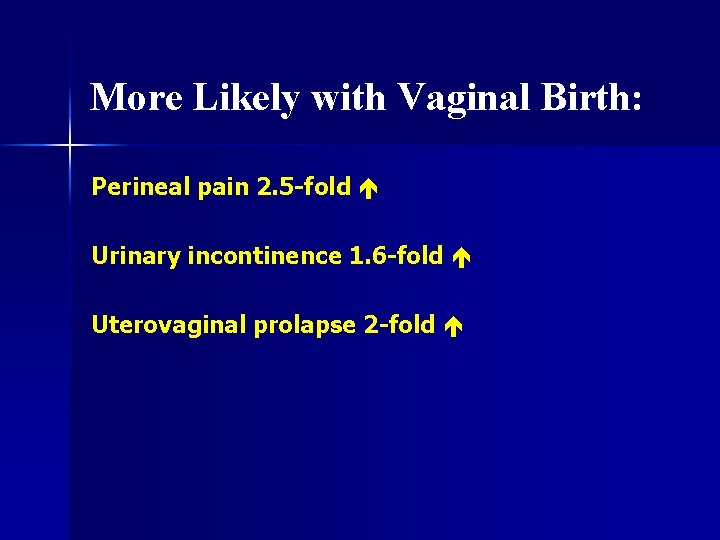 More Likely with Vaginal Birth:

Perineal pain 2.5-fold ↑

Urinary incontinence 1.6-fold ↑

Uterovaginal prolapse 2-fold ↑